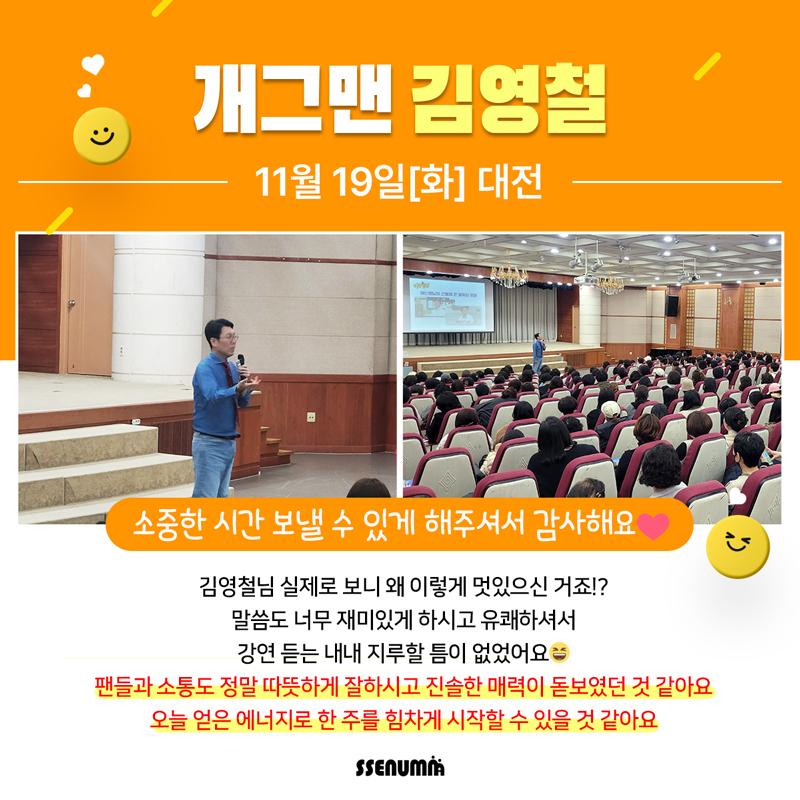 개그맨 김영철

11월 19일[화] 대전

소중한 시간 보낼 수 있게 해주셔서 감사해요

김영철님 실제로 보니 왜 이렇게 멋있으신 거죠!?
말씀도 너무 재미있게 하시고 유쾌하셔서
강연 듣는 내내 지루할 틈이 없었어요
팬들과 소통도 정말 따뜻하게 잘하시고 진솔한 매력이 돋보였던 것 같아요
오늘 얻은 에너지로 한 주를 힘차게 시작할 수 있을 것 같아요

SSENUMM